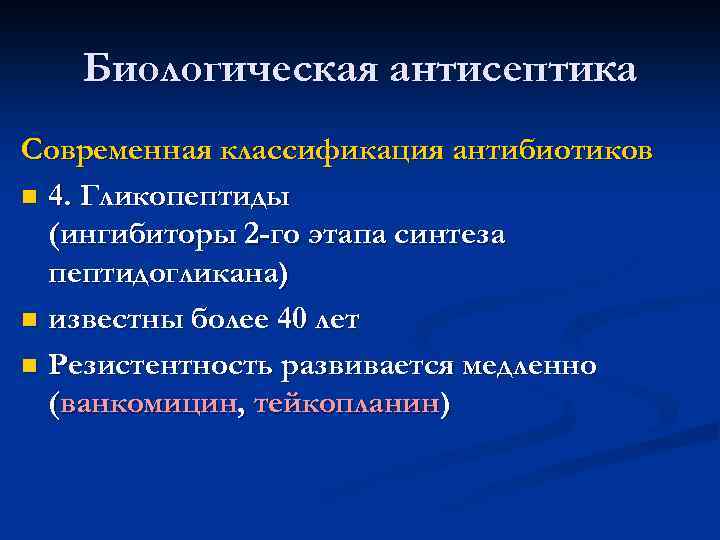 Биологическая антисептика

Современная классификация антибиотиков

4. Гликопептиды (ингибиторы 2-го этапа синтеза пептидогликана)

известны более 40 лет

Резистентность развивается медленно (ванкомицин, тейкопланин)